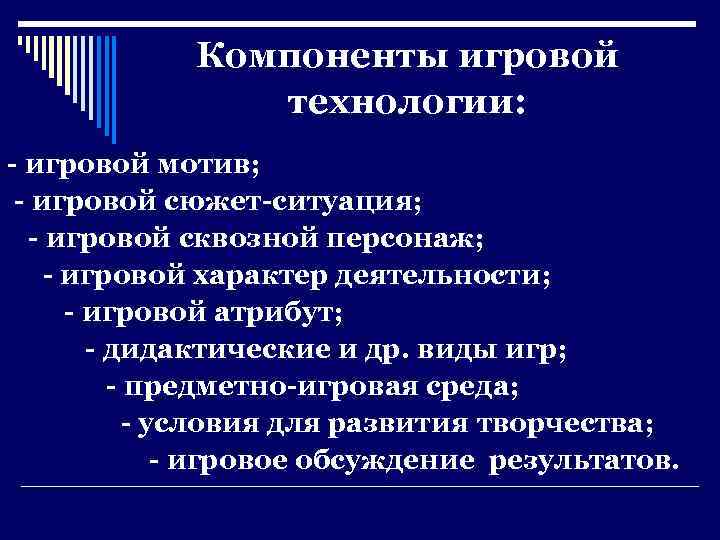 Компоненты игровой технологии:

- игровой мотив;
- игровой сюжет-ситуация;
- игровой сквозной персонаж;
- игровой характер деятельности;
- игровой атрибут;
- дидактические и др. виды игр;
- предметно-игровая среда;
- условия для развития творчества;
- игровое обсуждение результатов.